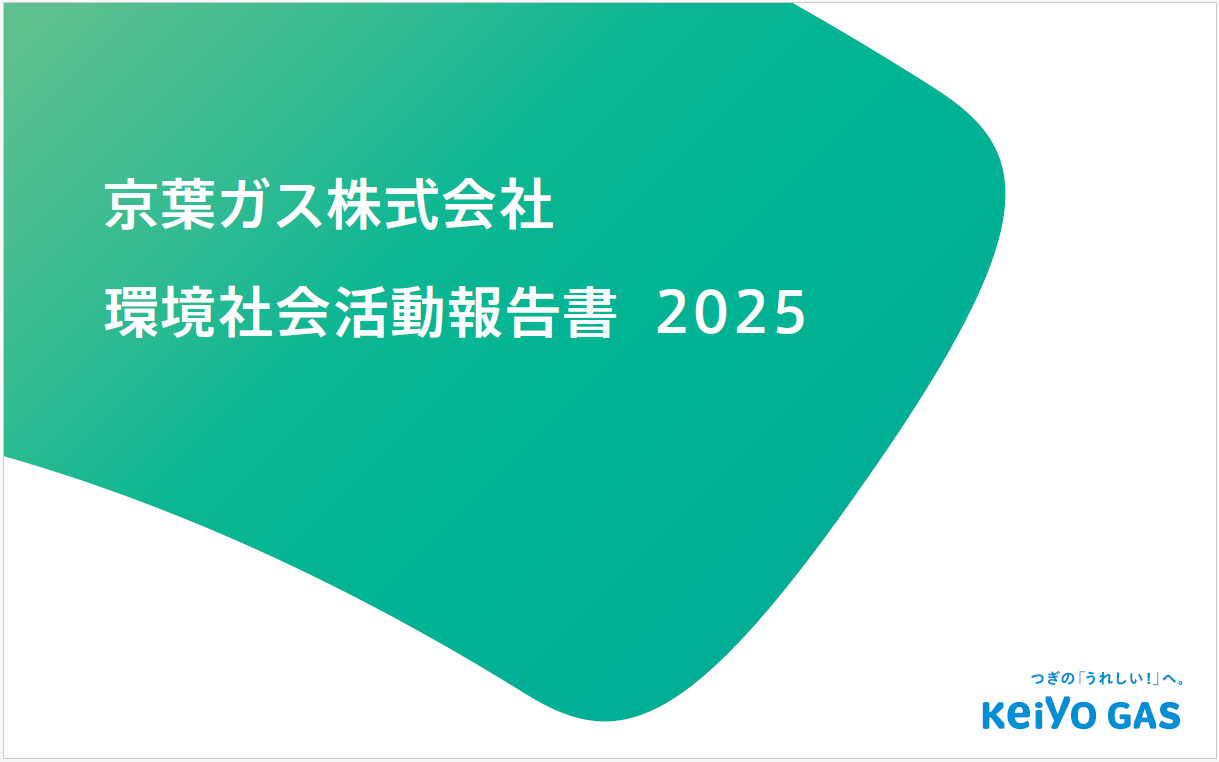 京葉ガス株式会社

環境社会活動報告書 2025

つぎの「うれしい!」へ。
KeiYO GAS